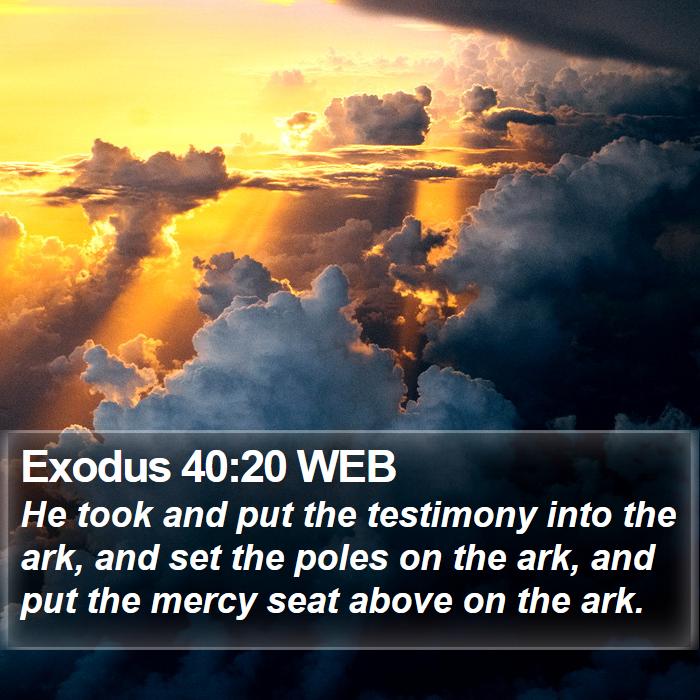 Exodus 40:20 WEB
He took and put the testimony into the ark, and set the poles on the ark, and put the mercy seat above on the ark.